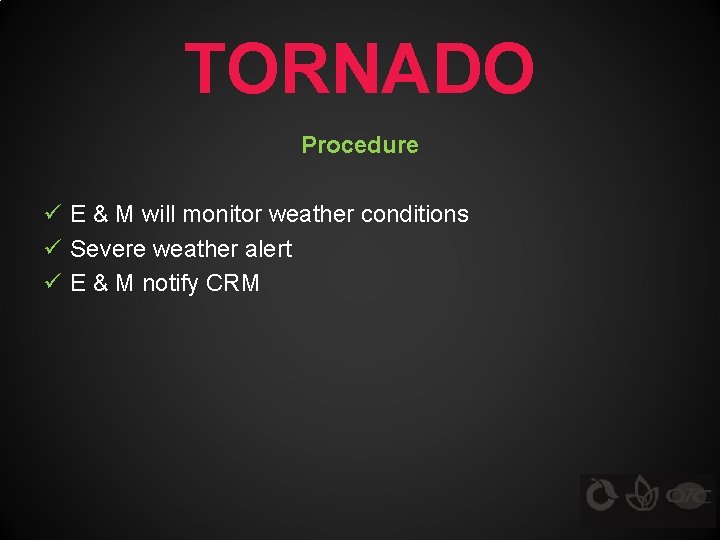 TORNADO

Procedure

✓ E & M will monitor weather conditions
✓ Severe weather alert
✓ E & M notify CRM

OTC